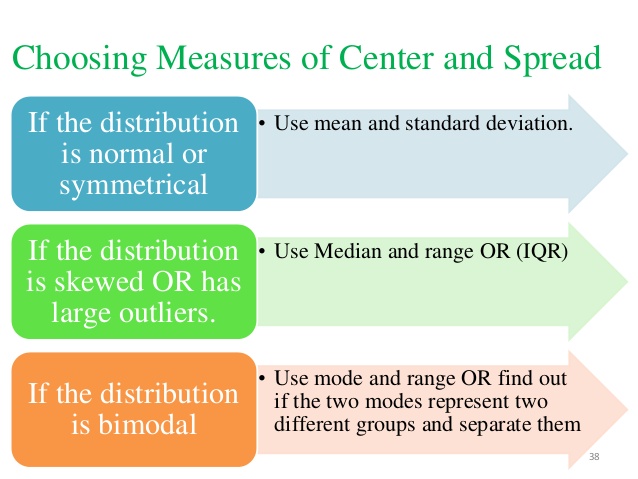 Choosing Measures of Center and Spread

If the distribution is normal or symmetrical

• Use mean and standard deviation.

If the distribution is skewed OR has large outliers.

• Use Median and range OR (IQR)

If the distribution is bimodal

• Use mode and range OR find out if the two modes represent two different groups and separate them

38